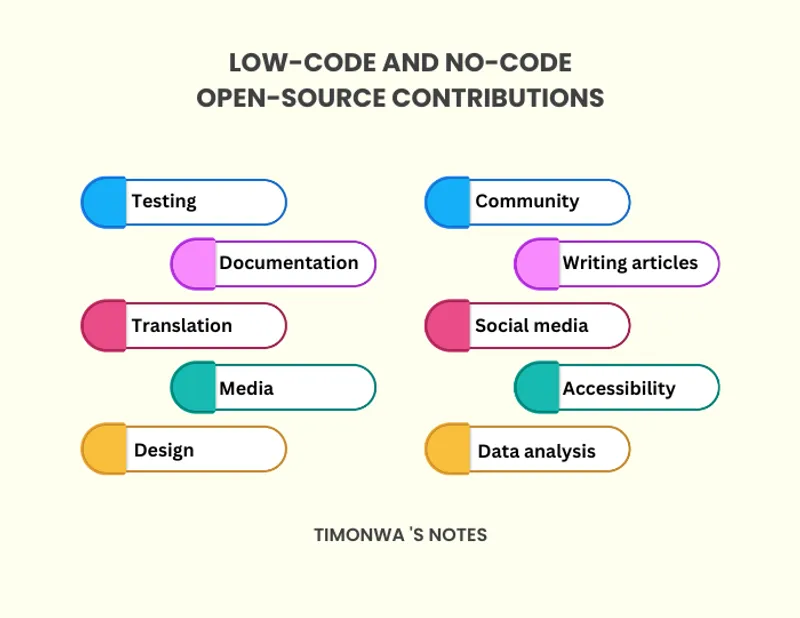 LOW-CODE AND NO-CODE
OPEN-SOURCE CONTRIBUTIONS

Testing

Documentation

Translation

Media

Design

Community

Writing articles

Social media

Accessibility

Data analysis

TIMONWA 'S NOTES